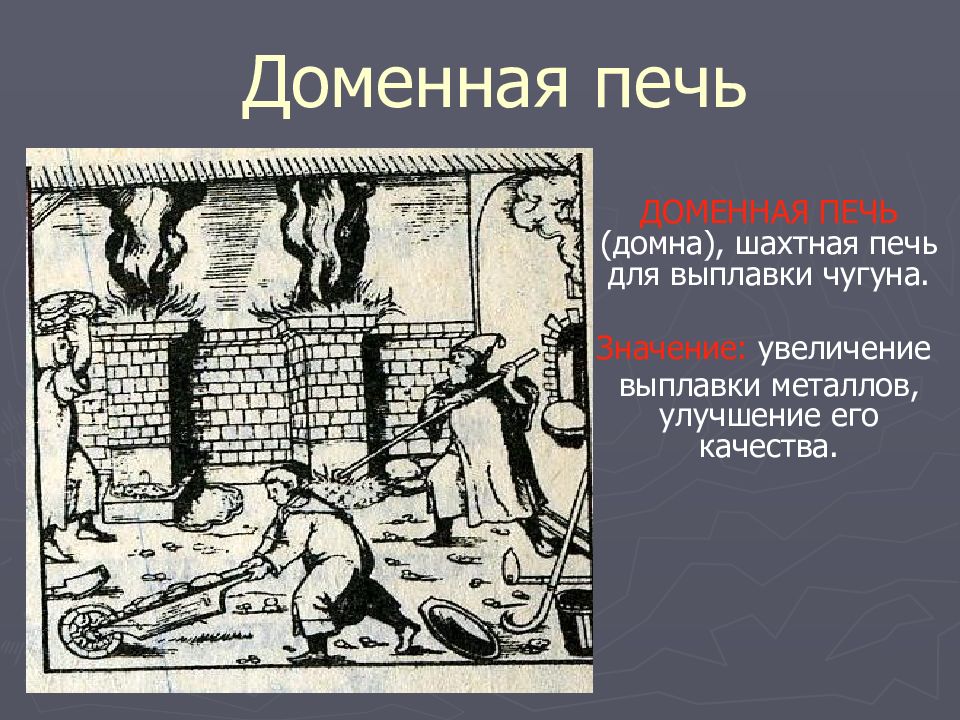 Доменная печь

ДОМЕННАЯ ПЕЧЬ (домна), шахтная печь для выплавки чугуна.

Значение: увеличение выплавки металлов, улучшение его качества.